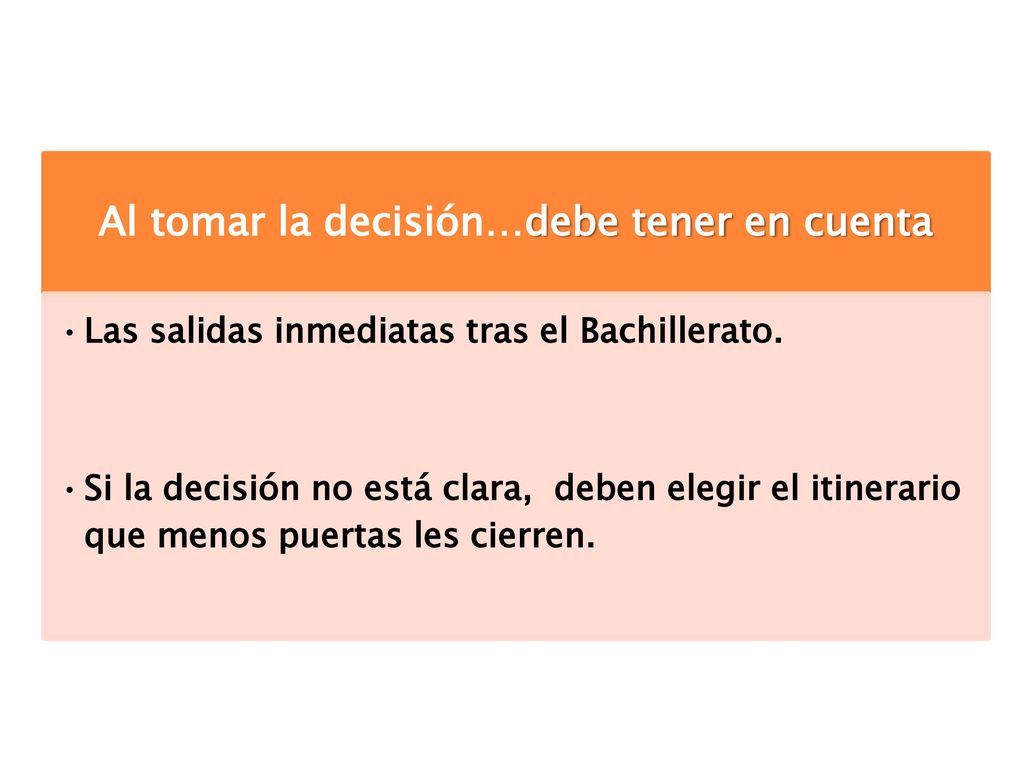 Al tomar la decisión…debe tener en cuenta

• Las salidas inmediatas tras el Bachillerato.

• Si la decisión no está clara, deben elegir el itinerario que menos puertas les cierren.